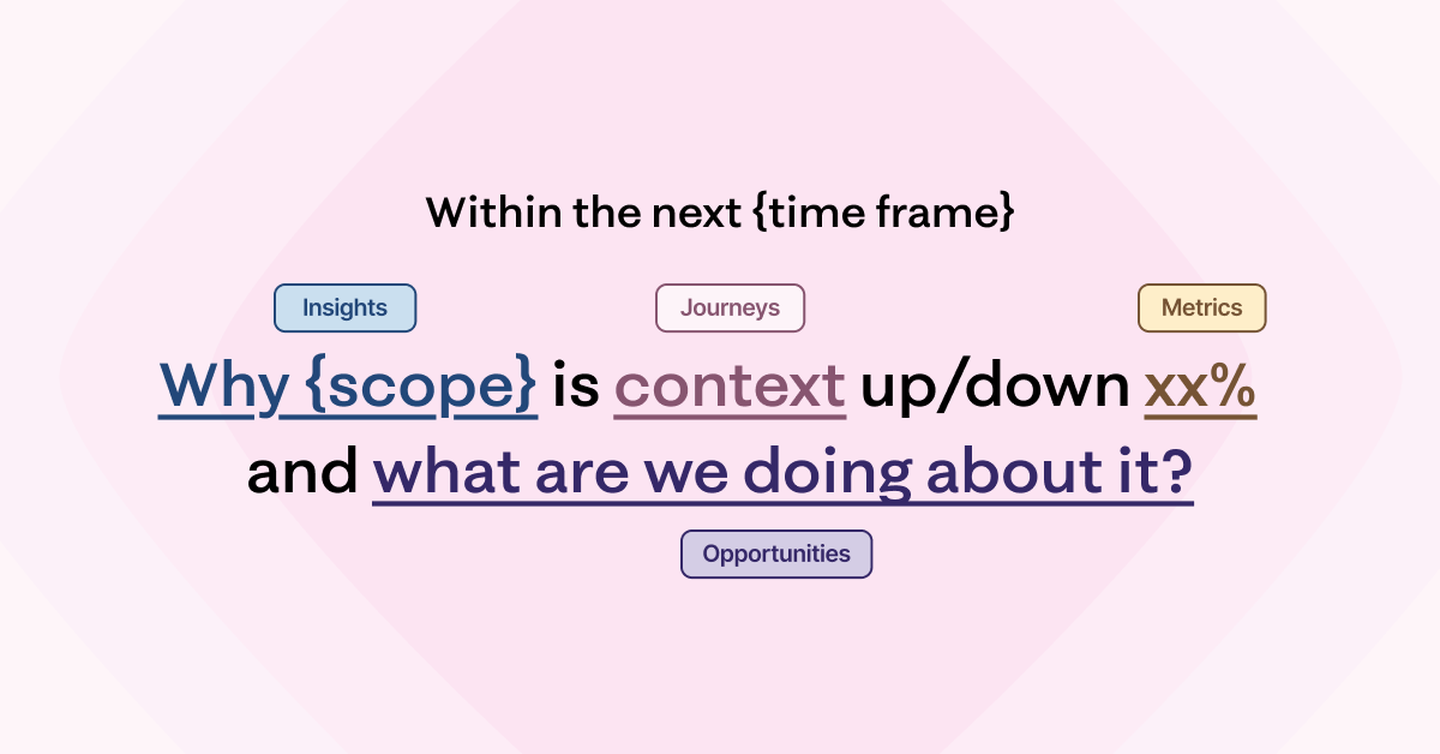 Within the next {time frame}

Insights Journeys Metrics

Why {scope} is context up/down xx% and what are we doing about it?

Opportunities